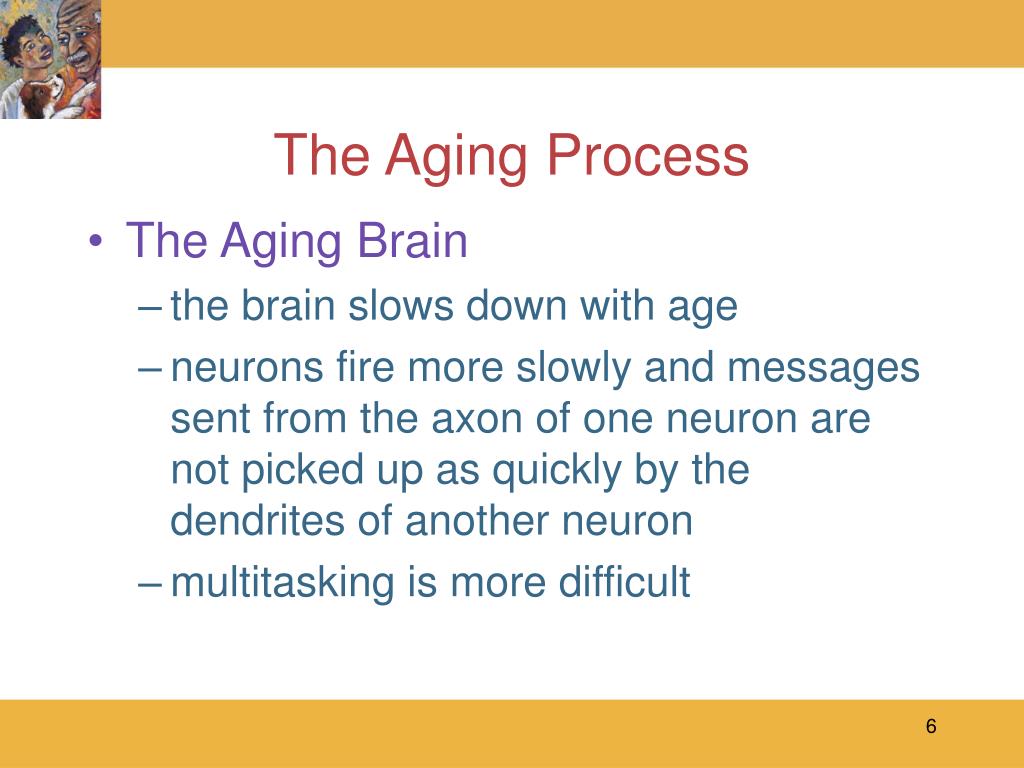 The Aging Process

• The Aging Brain
– the brain slows down with age
– neurons fire more slowly and messages sent from the axon of one neuron are not picked up as quickly by the dendrites of another neuron
– multitasking is more difficult

6